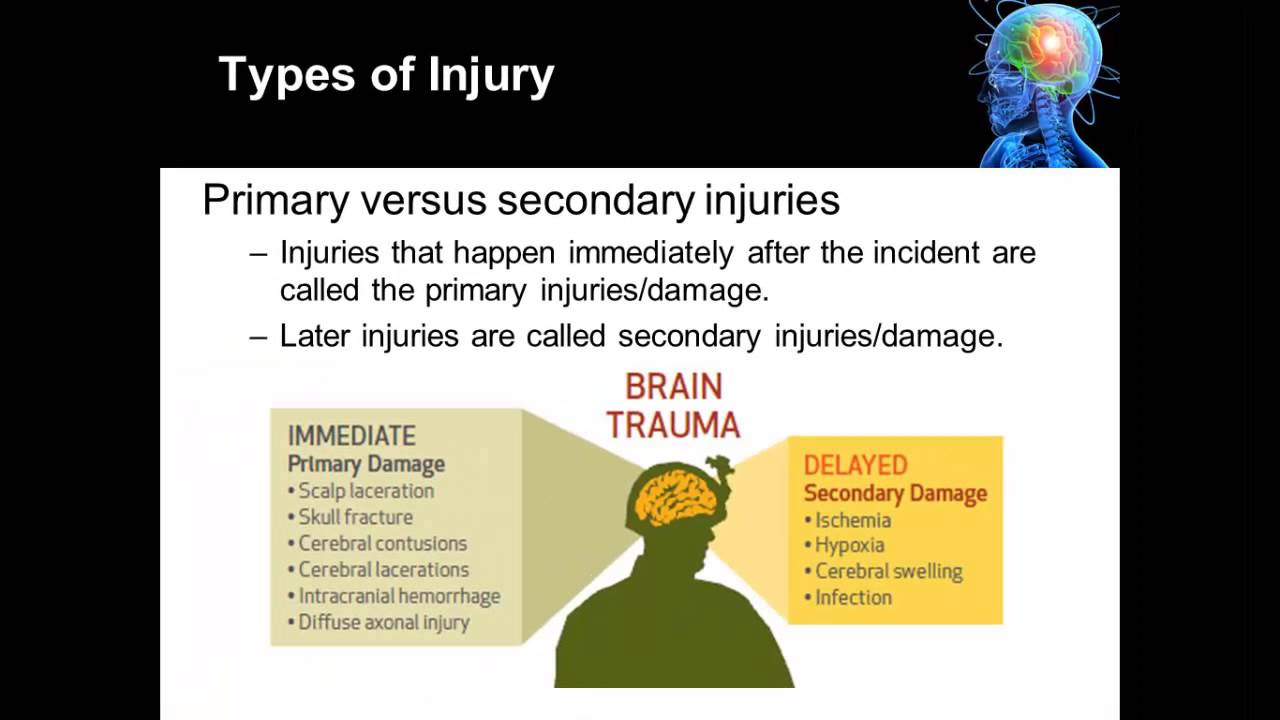 Types of Injury

Primary versus secondary injuries

– Injuries that happen immediately after the incident are called the primary injuries/damage.

– Later injuries are called secondary injuries/damage.

BRAIN TRAUMA

IMMEDIATE
Primary Damage
• Scalp laceration
• Skull fracture
• Cerebral contusions
• Cerebral lacerations
• Intracranial hemorrhage
• Diffuse axonal injury

DELAYED
Secondary Damage
• Ischemia
• Hypoxia
• Cerebral swelling
• Infection